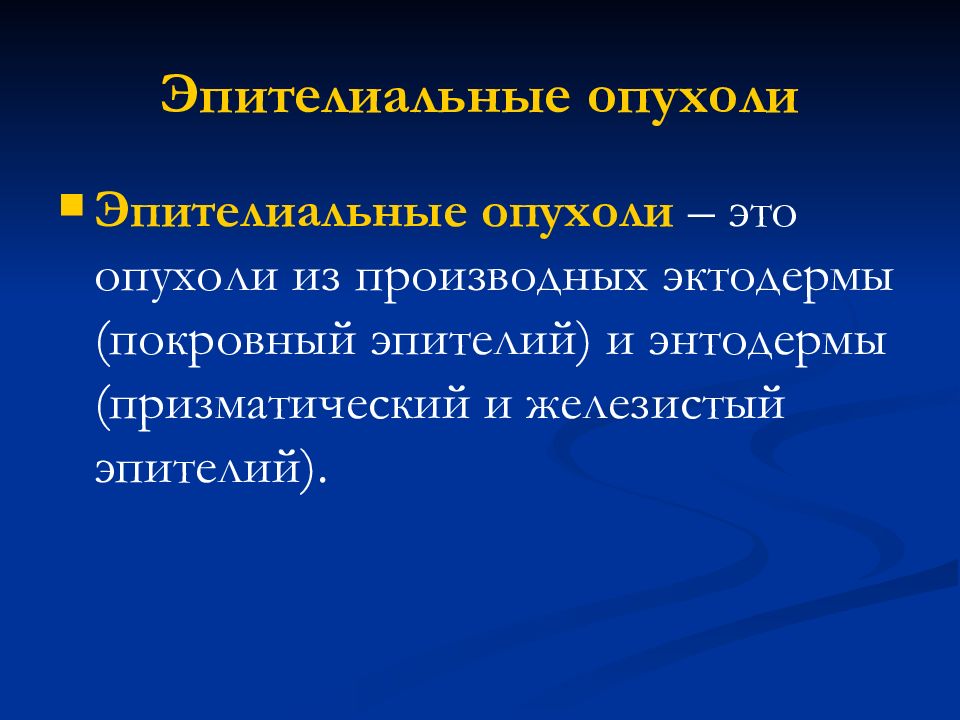 Эпителиальные опухоли

Эпителиальные опухоли – это опухоли из производных эктодермы (покровный эпителий) и энтодермы (призматический и железистый эпителий).